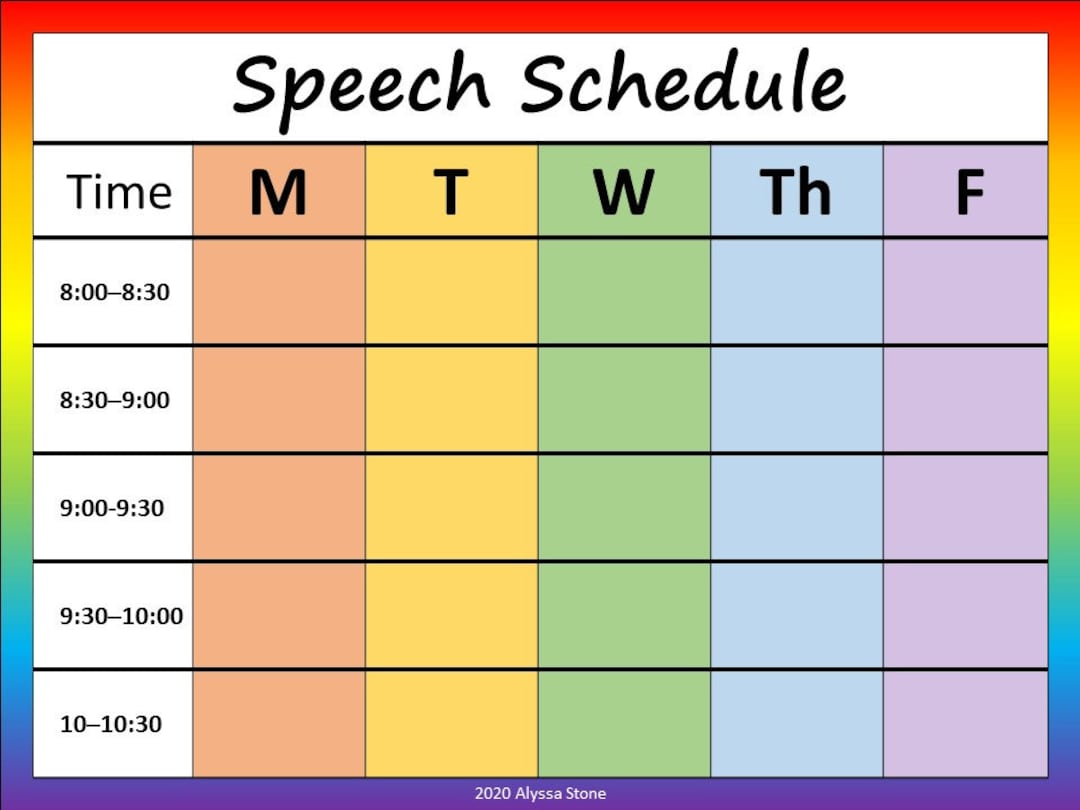 Speech Schedule

| Time | M | T | W | Th | F |
|---|---|---|---|---|---|
| 8:00–8:30 | | | | | |
| 8:30–9:00 | | | | | |
| 9:00-9:30 | | | | | |
| 9:30–10:00 | | | | | |
| 10–10:30 | | | | | |

2020 Alyssa Stone